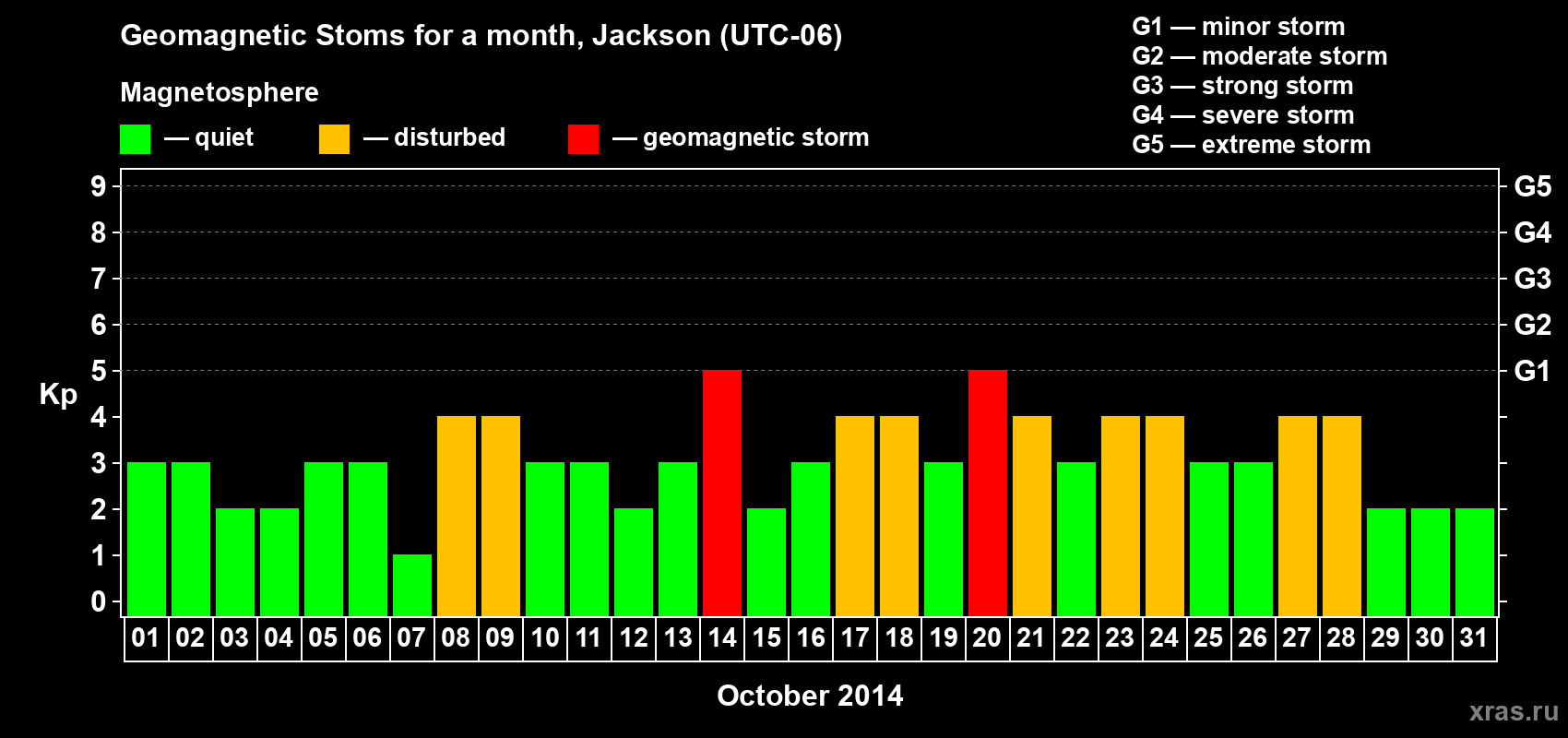 Geomagnetic Stoms for a month, Jackson (UTC-06)

Magnetosphere

— quiet — disturbed — geomagnetic storm

G1 — minor storm
G2 — moderate storm
G3 — strong storm
G4 — severe storm
G5 — extreme storm

Kp

9
8
7
6
5
4
3
2
1
0

G5
G4
G3
G2
G1

01 02 03 04 05 06 07 08 09 10 11 12 13 14 15 16 17 18 19 20 21 22 23 24 25 26 27 28 29 30 31

October 2014

xras.ru